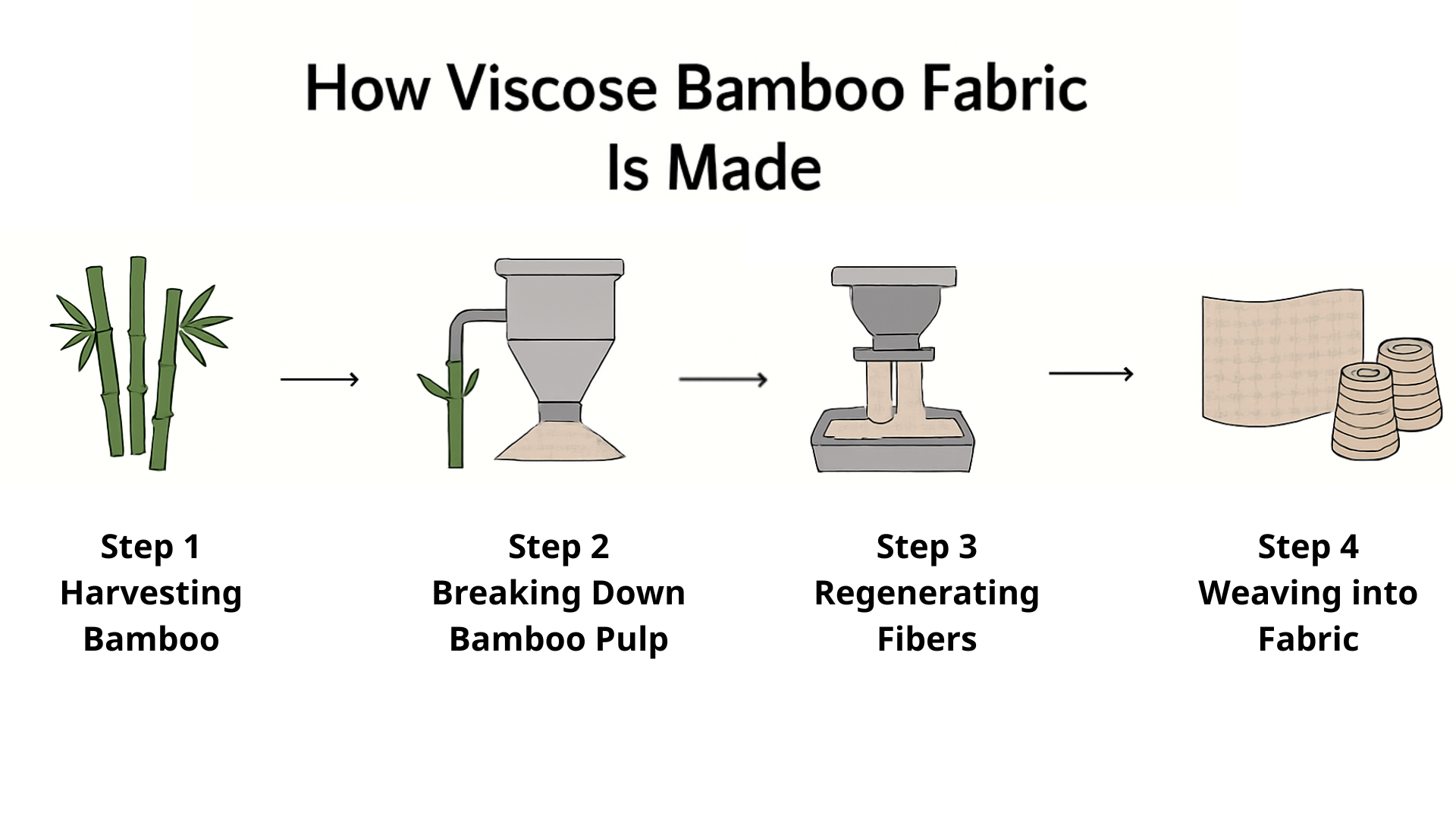 How Viscose Bamboo Fabric Is Made

Step 1
Harvesting Bamboo

Step 2
Breaking Down Bamboo Pulp

Step 3
Regenerating Fibers

Step 4
Weaving into Fabric